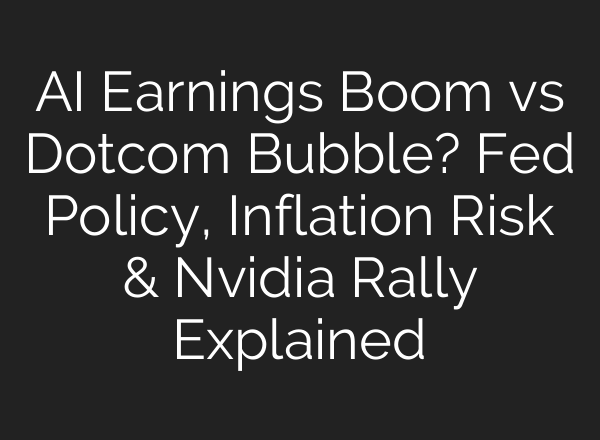 AI Earnings Boom vs Dotcom Bubble? Fed Policy, Inflation Risk & Nvidia Rally Explained